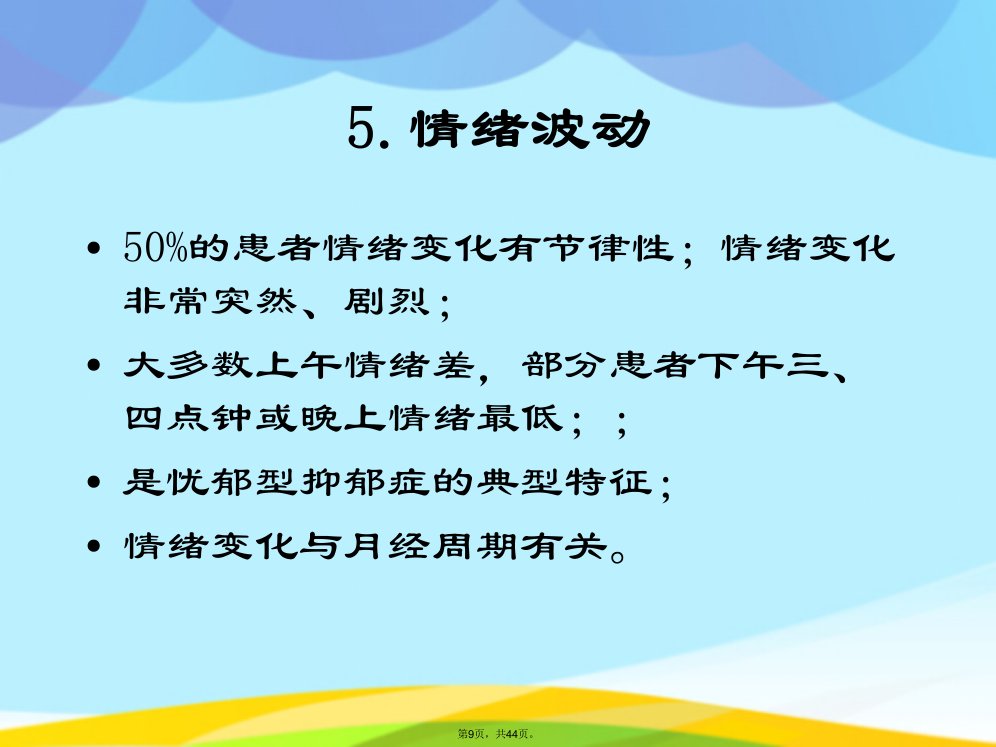 5. 情绪波动

• 50%的患者情绪变化有节律性；情绪变化非常突然、剧烈；

• 大多数上午情绪差，部分患者下午三、四点钟或晚上情绪最低；；

• 是忧郁型抑郁症的典型特征；

• 情绪变化与月经周期有关。

第9页，共44页。